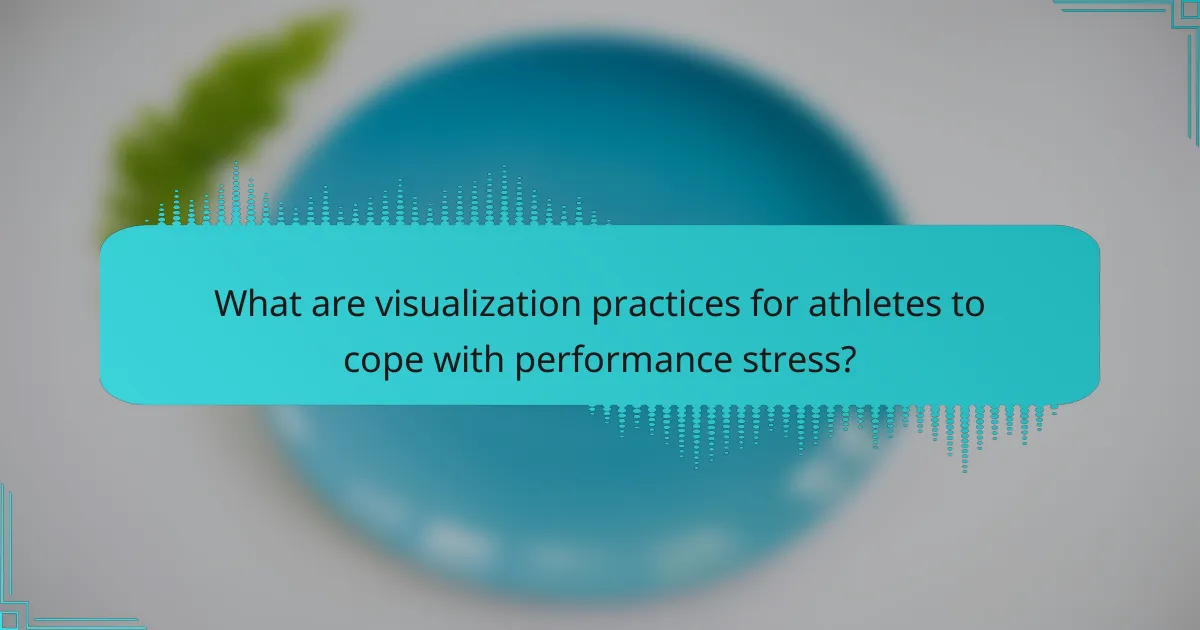 What are visualization practices for athletes to cope with performance stress?